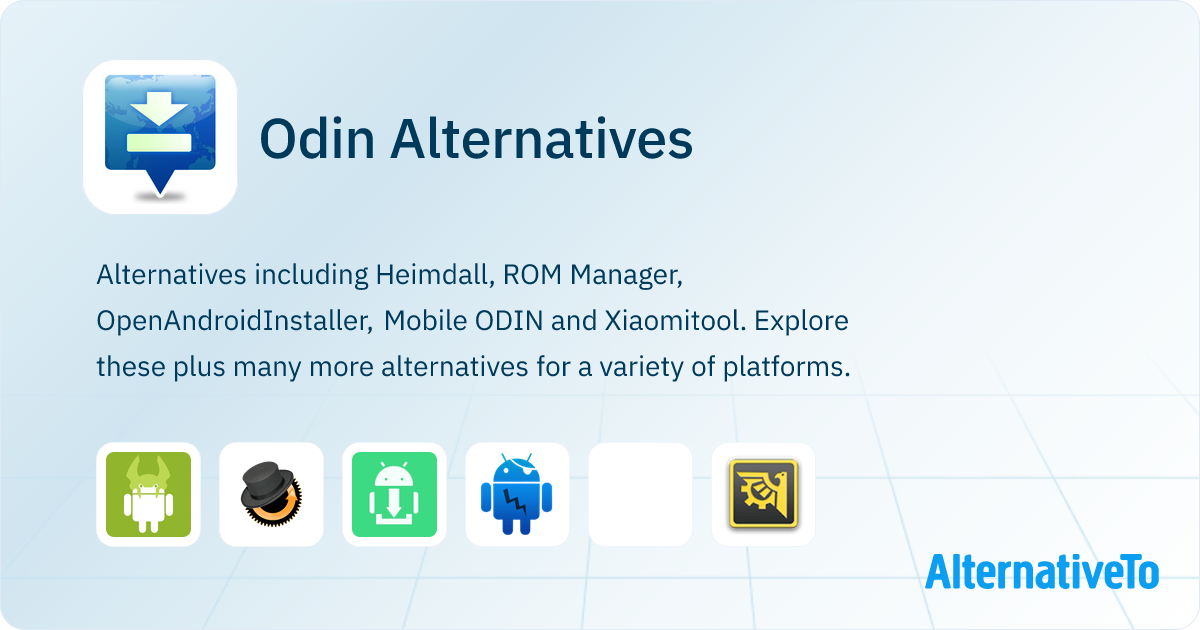 Odin Alternatives

Alternatives including Heimdall, ROM Manager, OpenAndroidInstaller, Mobile ODIN and Xiaomitool. Explore these plus many more alternatives for a variety of platforms.

AlternativeTo